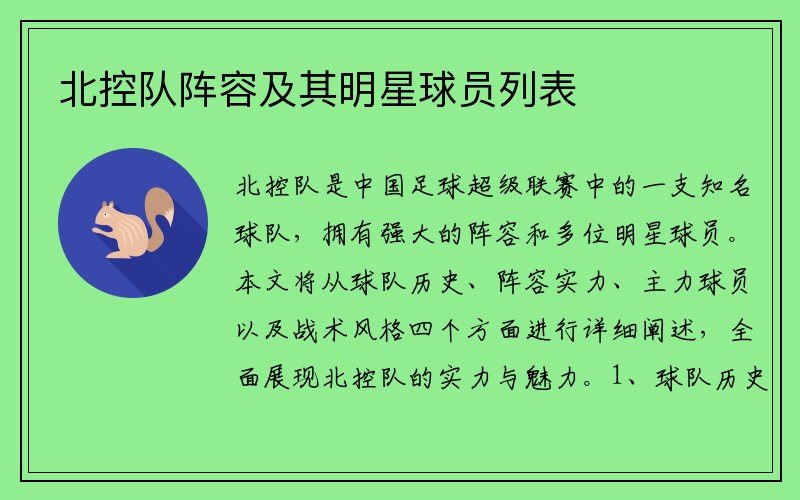 北控队阵容及其明星球员列表

北控队是中国足球超级联赛中的一支知名球队，拥有强大的阵容和多位明星球员。本文将从球队历史、阵容实力、主力球员以及战术风格四个方面进行详细阐述，全面展现北控队的实力与魅力。1、球队历史